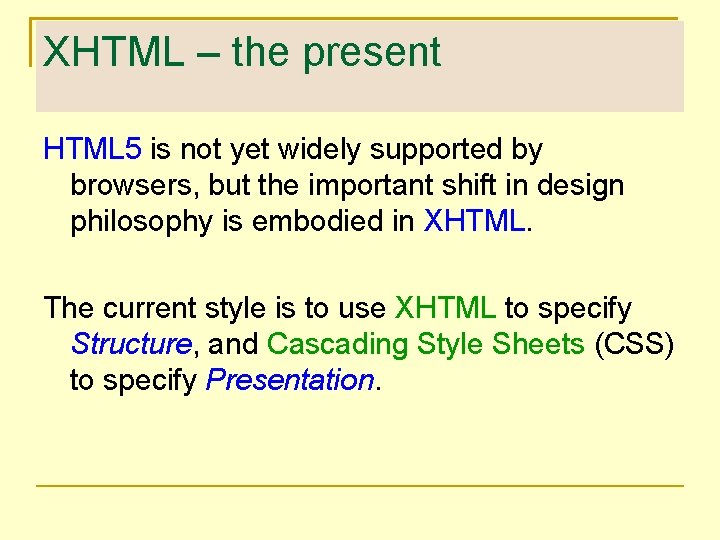 XHTML – the present

HTML5 is not yet widely supported by browsers, but the important shift in design philosophy is embodied in XHTML.

The current style is to use XHTML to specify Structure, and Cascading Style Sheets (CSS) to specify Presentation.